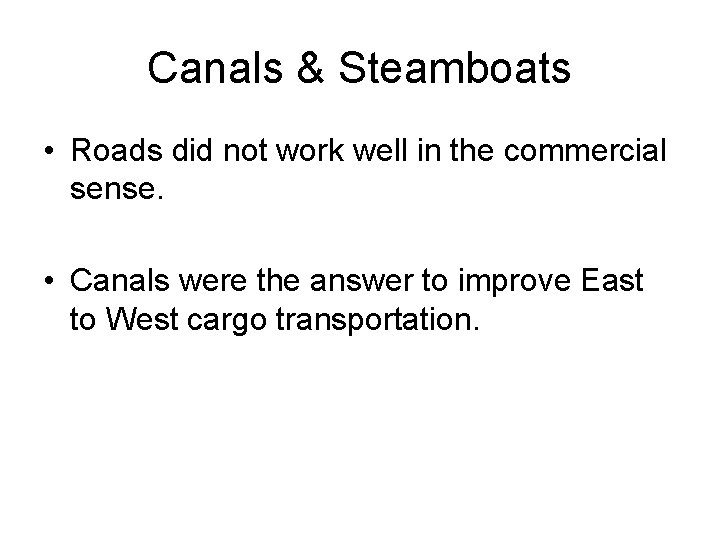 Canals & Steamboats

• Roads did not work well in the commercial sense.

• Canals were the answer to improve East to West cargo transportation.